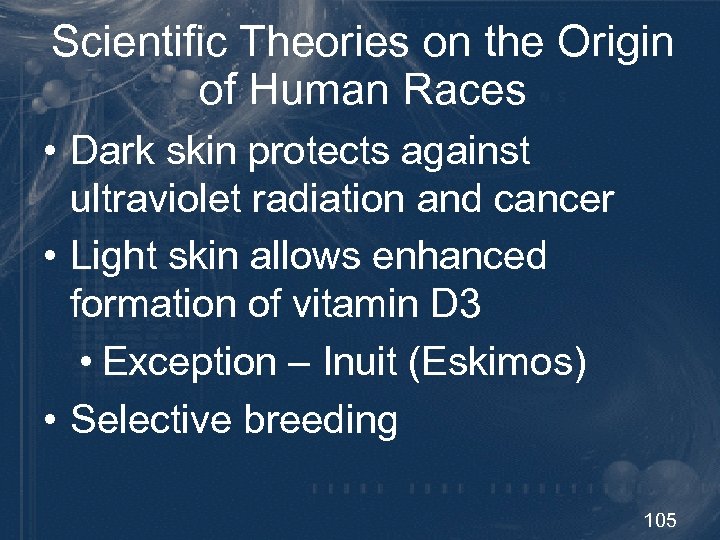 Scientific Theories on the Origin of Human Races

• Dark skin protects against ultraviolet radiation and cancer
• Light skin allows enhanced formation of vitamin D3
  • Exception – Inuit (Eskimos)
• Selective breeding

105